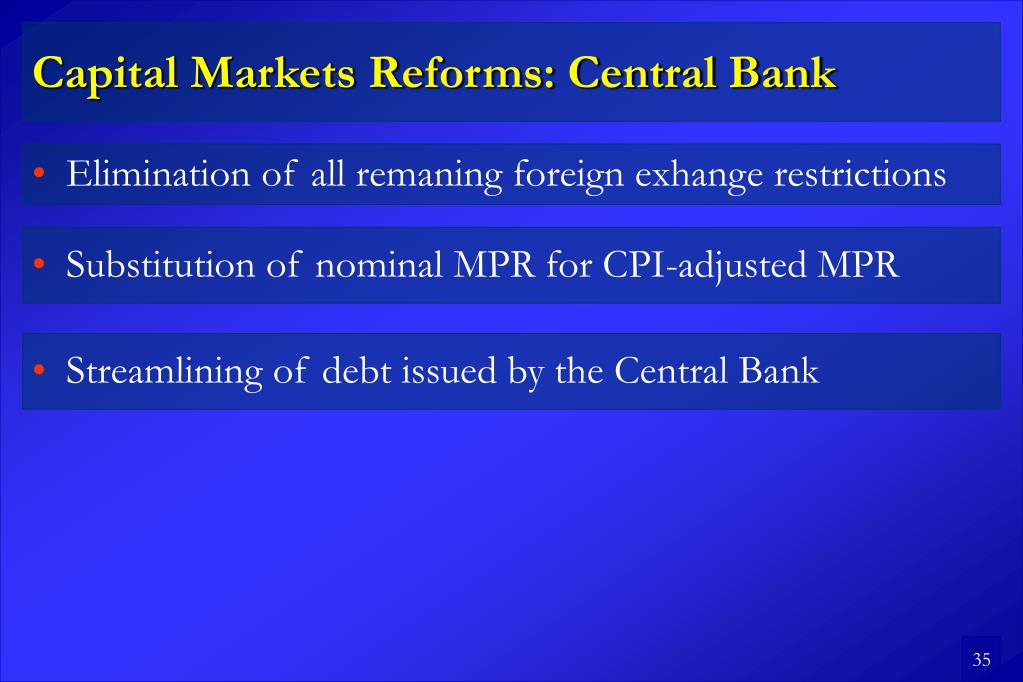 Capital Markets Reforms: Central Bank

• Elimination of all remaning foreign exhange restrictions

• Substitution of nominal MPR for CPI-adjusted MPR

• Streamlining of debt issued by the Central Bank

35